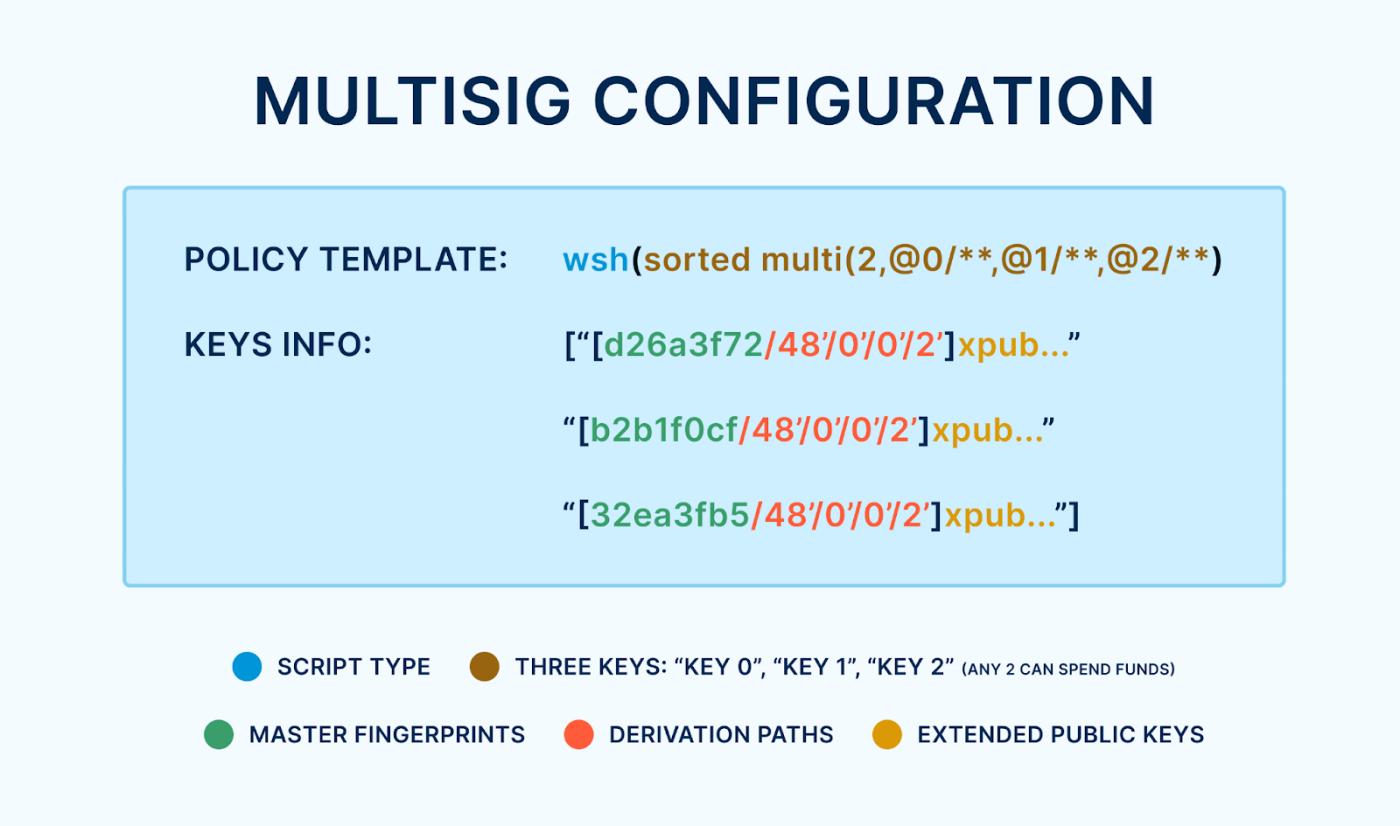 MULTISIG CONFIGURATION

POLICY TEMPLATE: wsh(sorted multi(2,@0/**,@1/**,@2/**)

KEYS INFO: [“[d26a3f72/48’/0’/0’/2’]xpub...”

“[b2b1f0cf/48’/0’/0’/2’]xpub...”

“[32ea3fb5/48’/0’/0’/2’]xpub...”]

SCRIPT TYPE THREE KEYS: “KEY 0”, “KEY 1”, “KEY 2” (ANY 2 CAN SPEND FUNDS)

MASTER FINGERPRINTS DERIVATION PATHS EXTENDED PUBLIC KEYS